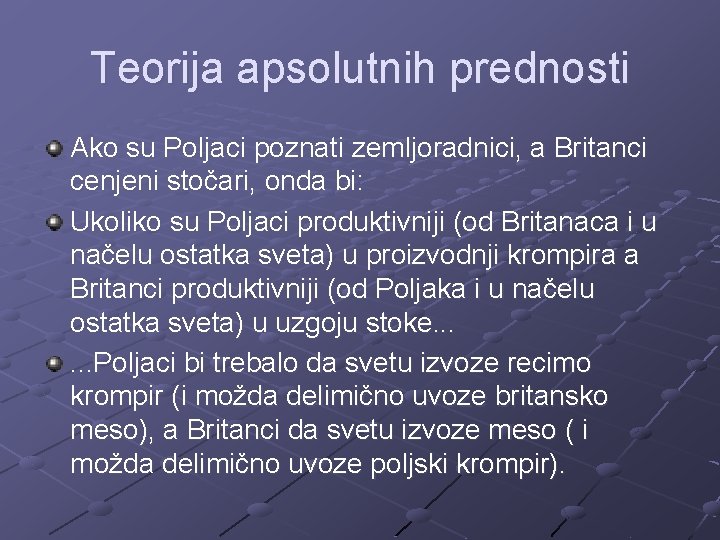 Teorija apsolutnih prednosti

Ako su Poljaci poznati zemljoradnici, a Britanci cenjeni stočari, onda bi:

Ukoliko su Poljaci produktivniji (od Britanaca i u načelu ostatka sveta) u proizvodnji krompira a Britanci produktivniji (od Poljaka i u načelu ostatka sveta) u uzgoju stoke...

...Poljaci bi trebalo da svetu izvoze recimo krompir (i možda delimično uvoze britansko meso), a Britanci da svetu izvoze meso ( i možda delimično uvoze poljski krompir).